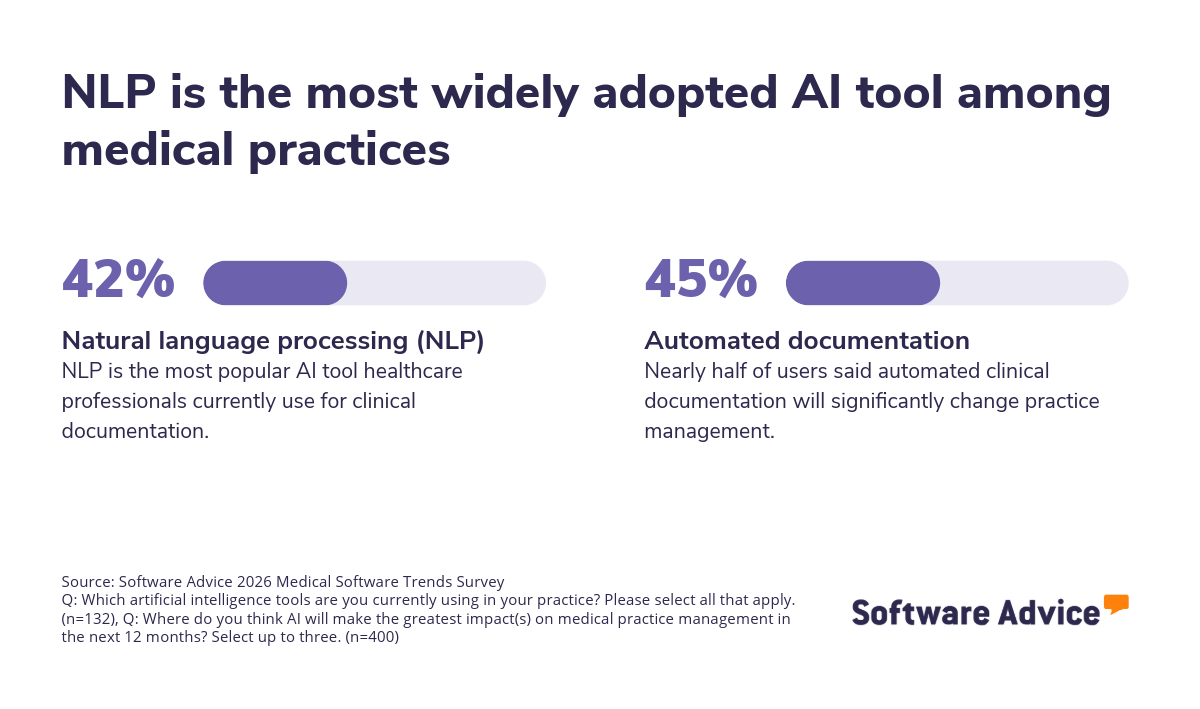 NLP is the most widely adopted AI tool among medical practices

42%

Natural language processing (NLP)
NLP is the most popular AI tool healthcare professionals currently use for clinical documentation.

45%

Automated documentation
Nearly half of users said automated clinical documentation will significantly change practice management.

Source: Software Advice 2026 Medical Software Trends Survey
Q: Which artificial intelligence tools are you currently using in your practice? Please select all that apply. (n=132), Q: Where do you think AI will make the greatest impact(s) on medical practice management in the next 12 months? Select up to three. (n=400)

Software Advice